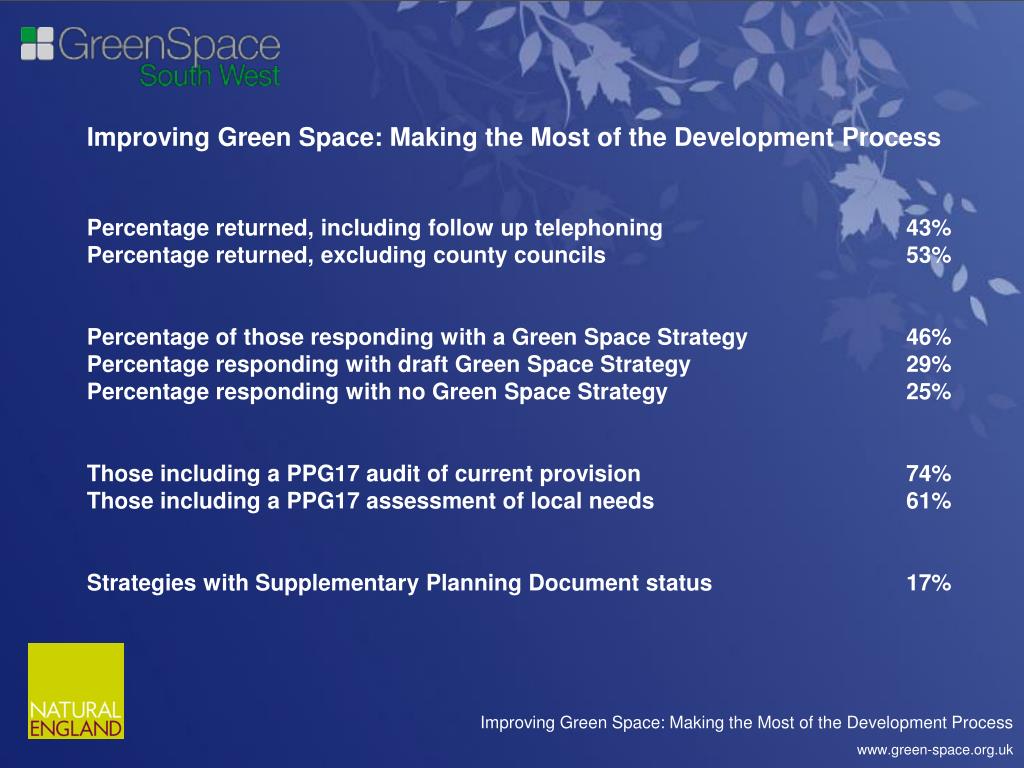 GreenSpace South West

Improving Green Space: Making the Most of the Development Process

Percentage returned, including follow up telephoning 43%
Percentage returned, excluding county councils 53%

Percentage of those responding with a Green Space Strategy 46%
Percentage responding with draft Green Space Strategy 29%
Percentage responding with no Green Space Strategy 25%

Those including a PPG17 audit of current provision 74%
Those including a PPG17 assessment of local needs 61%

Strategies with Supplementary Planning Document status 17%

NATURAL ENGLAND

Improving Green Space: Making the Most of the Development Process

www.green-space.org.uk